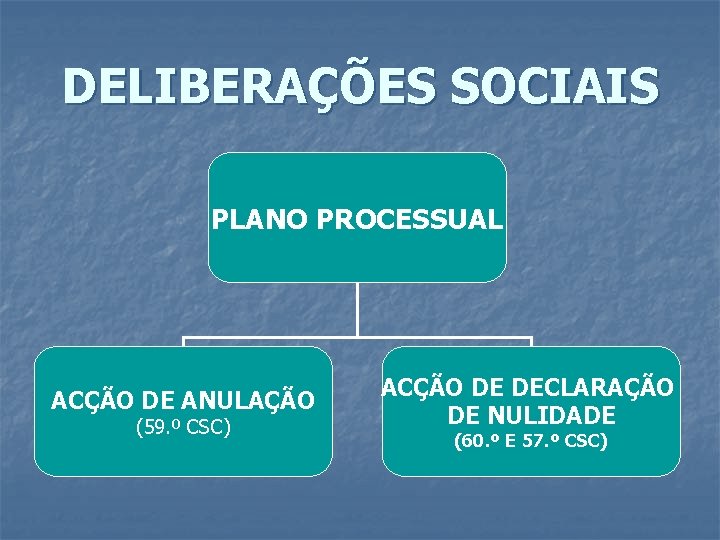 DELIBERAÇÕES SOCIAIS

PLANO PROCESSUAL

ACÇÃO DE ANULAÇÃO
(59.º CSC)

ACÇÃO DE DECLARAÇÃO DE NULIDADE
(60.º E 57.º CSC)